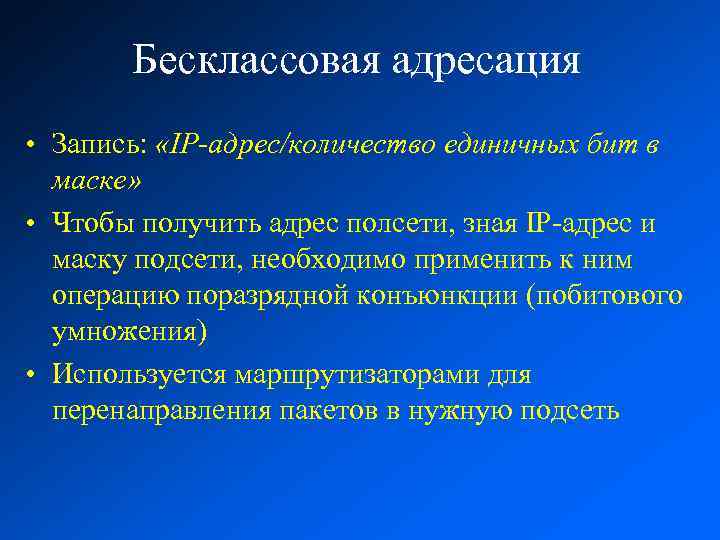 Бесклассовая адресация

• Запись: «IP-адрес/количество единичных бит в маске»

• Чтобы получить адрес полсети, зная IP-адрес и маску подсети, необходимо применить к ним операцию поразрядной конъюнкции (побитового умножения)

• Используется маршрутизаторами для перенаправления пакетов в нужную подсеть